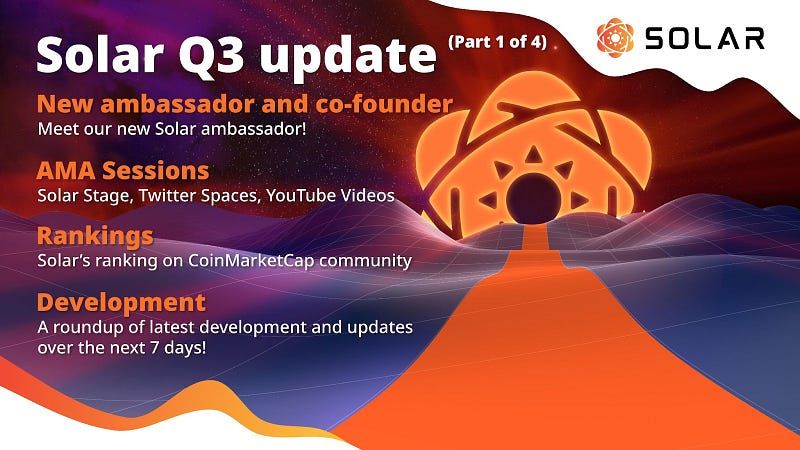 Solar Q3 update (Part 1 of 4)

SOLAR

New ambassador and co-founder
Meet our new Solar ambassador!

AMA Sessions
Solar Stage, Twitter Spaces, YouTube Videos

Rankings
Solar's ranking on CoinMarketCap community

Development
A roundup of latest development and updates over the next 7 days!